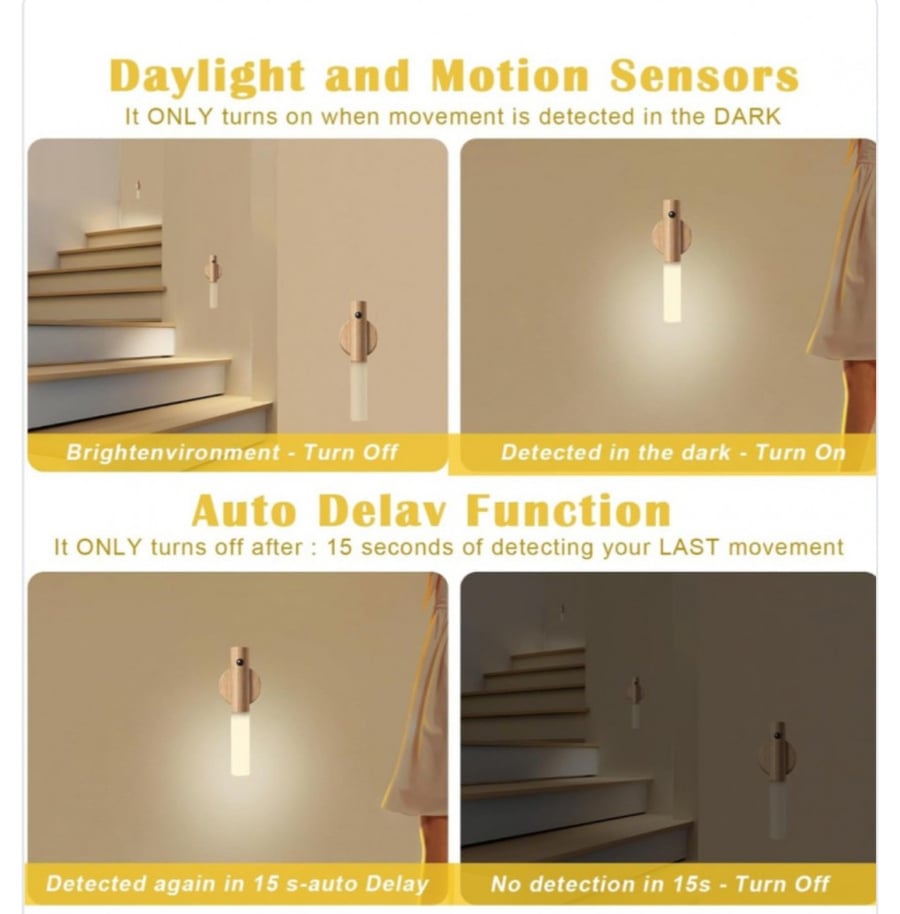 Daylight and Motion Sensors

It ONLY turns on when movement is detected in the DARK

Brightenvironment - Turn Off

Detected in the dark - Turn On

Auto Delav Function

It ONLY turns off after : 15 seconds of detecting your LAST movement

Detected again in 15 s-auto Delay

No detection in 15s - Turn Off